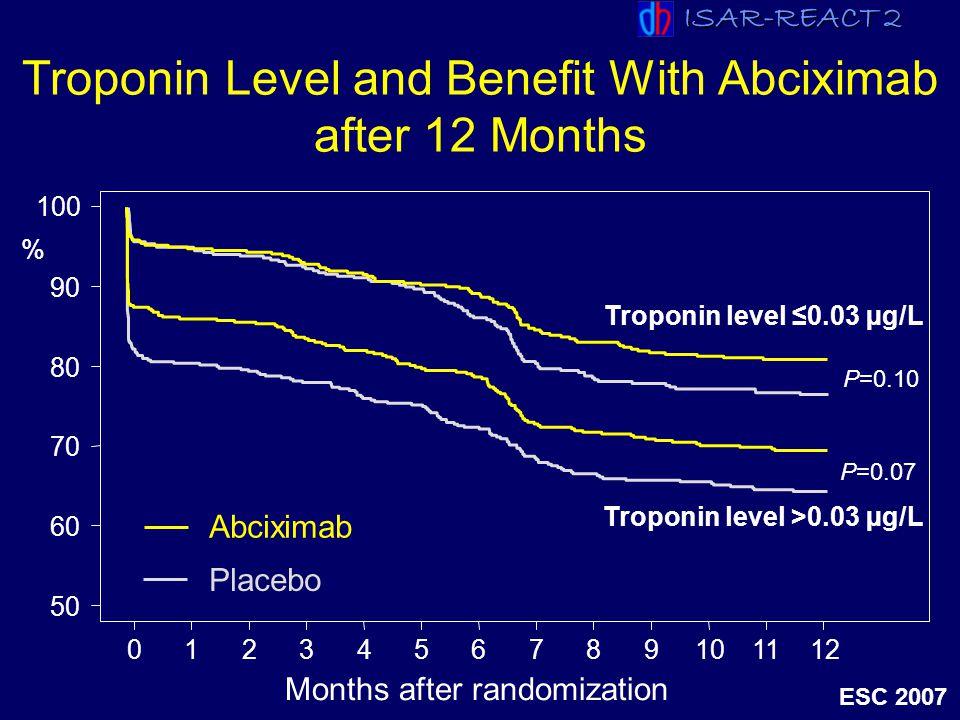 db ISAR-REACT 2

Troponin Level and Benefit With Abciximab after 12 Months

100
%
90
80
70
60
50

Troponin level ≤0.03 μg/L
P=0.10
P=0.07
Troponin level >0.03 μg/L

Abciximab
Placebo

0 1 2 3 4 5 6 7 8 9 10 11 12
Months after randomization

ESC 2007